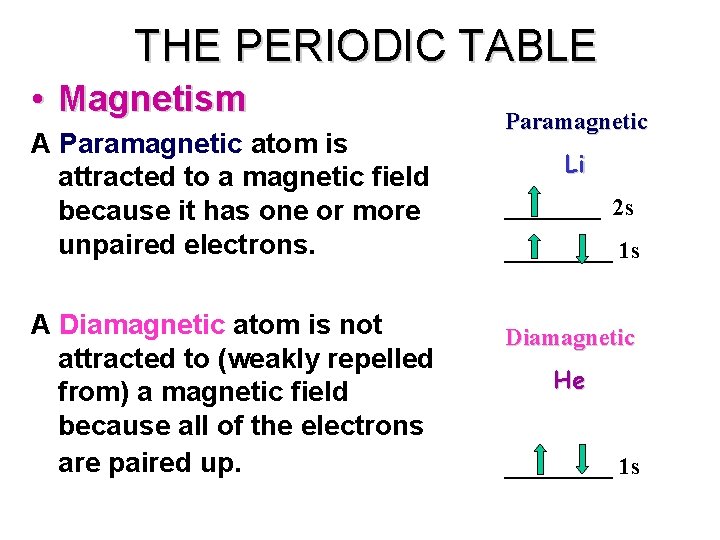 THE PERIODIC TABLE

• Magnetism

A Paramagnetic atom is attracted to a magnetic field because it has one or more unpaired electrons.

A Diamagnetic atom is not attracted to (weakly repelled from) a magnetic field because all of the electrons are paired up.

Paramagnetic

Li

2s

1s

Diamagnetic

He

1s